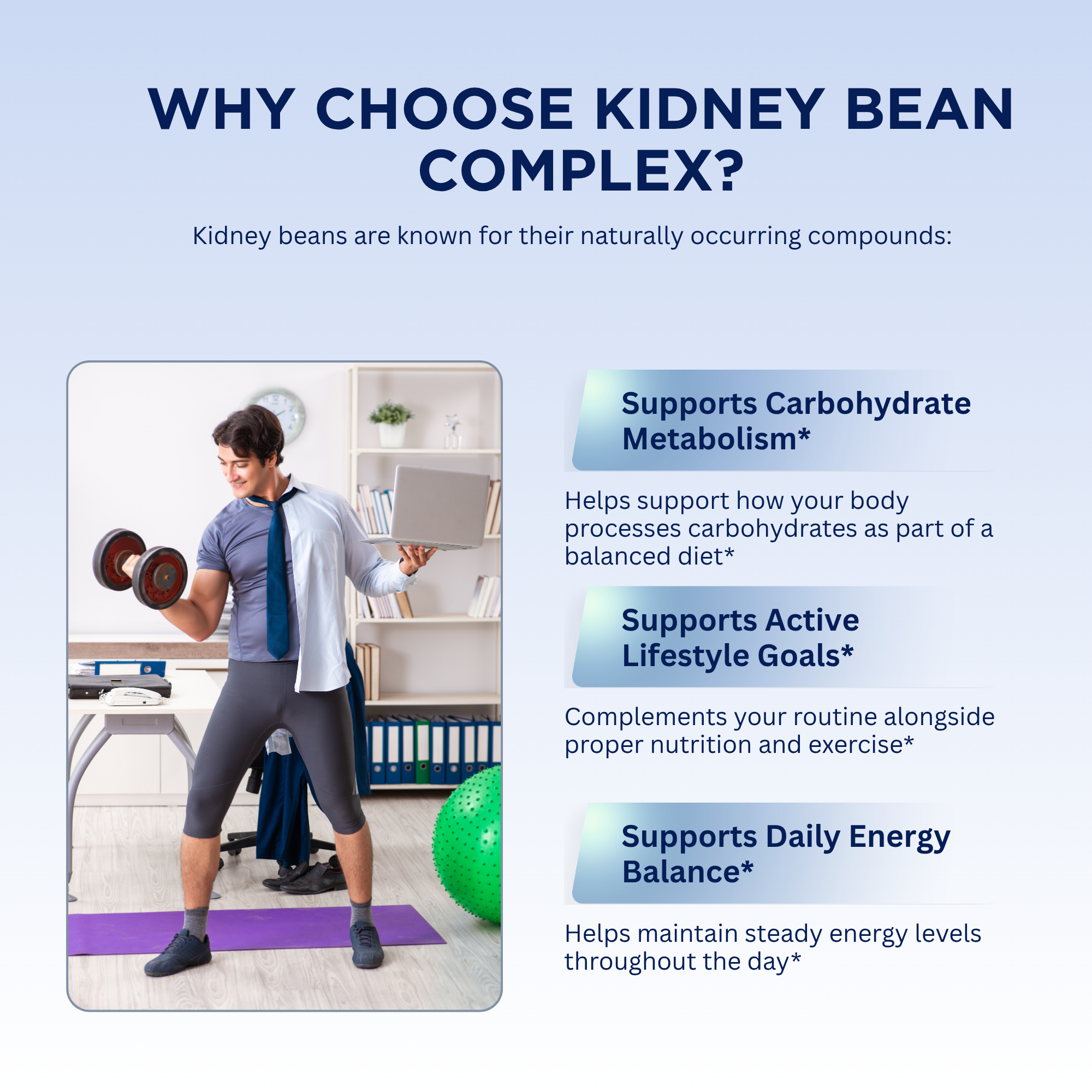 WHY CHOOSE KIDNEY BEAN COMPLEX?

Kidney beans are known for their naturally occurring compounds:

Supports Carbohydrate Metabolism*

Helps support how your body processes carbohydrates as part of a balanced diet*

Supports Active Lifestyle Goals*

Complements your routine alongside proper nutrition and exercise*

Supports Daily Energy Balance*

Helps maintain steady energy levels throughout the day*